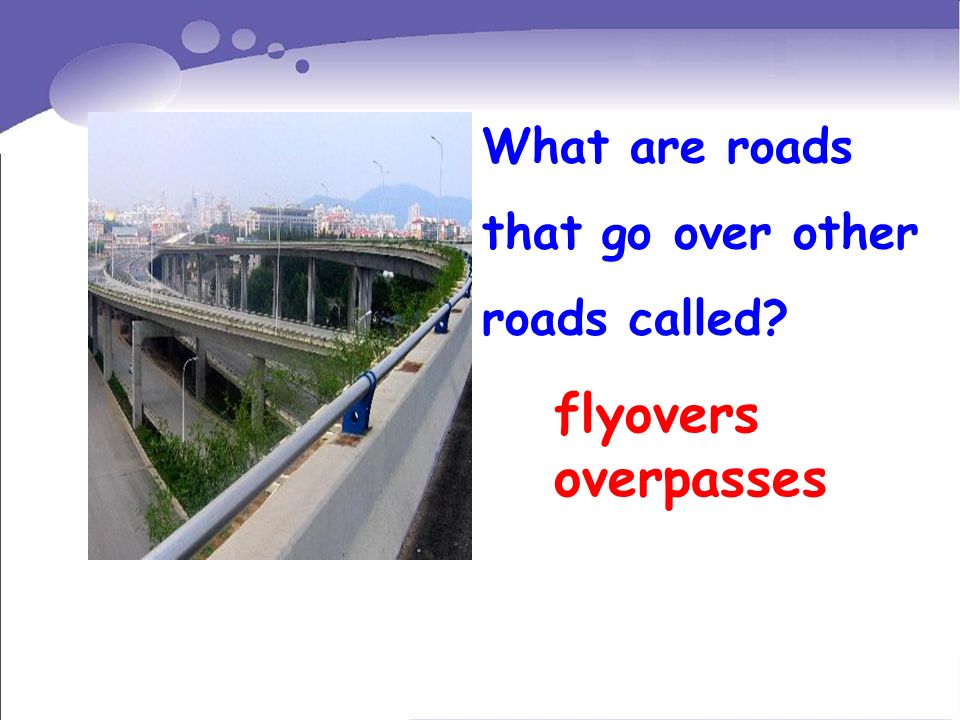 What are roads that go over other roads called?

flyovers
overpasses